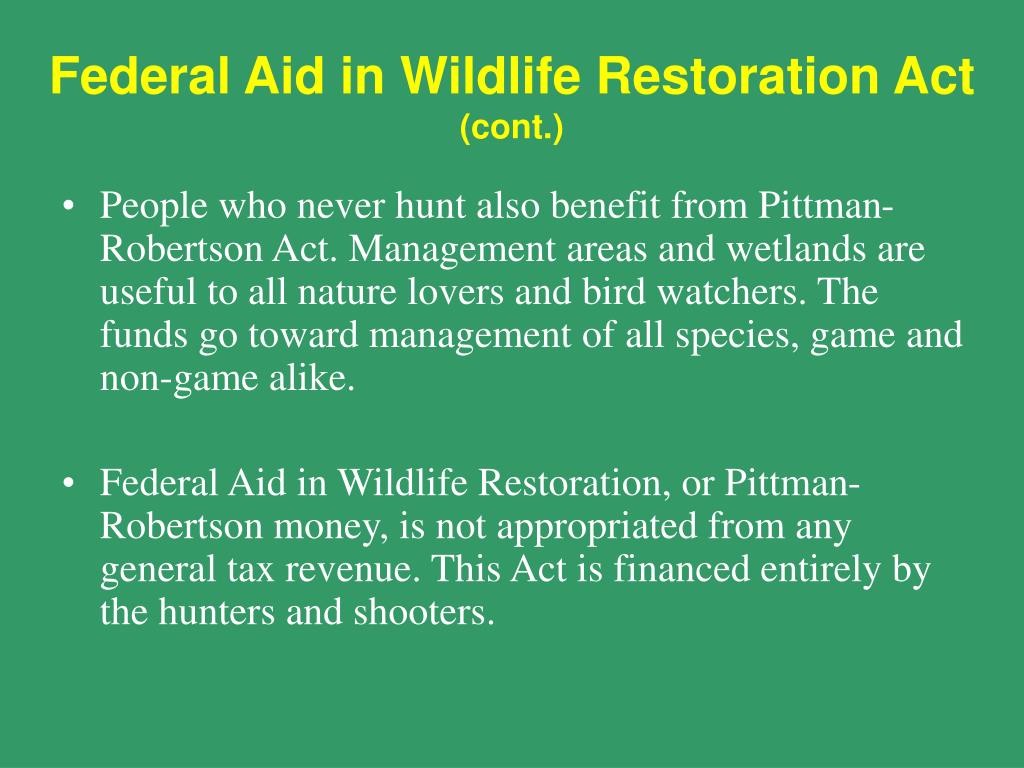 Federal Aid in Wildlife Restoration Act
(cont.)

• People who never hunt also benefit from Pittman-Robertson Act. Management areas and wetlands are useful to all nature lovers and bird watchers. The funds go toward management of all species, game and non-game alike.

• Federal Aid in Wildlife Restoration, or Pittman-Robertson money, is not appropriated from any general tax revenue. This Act is financed entirely by the hunters and shooters.